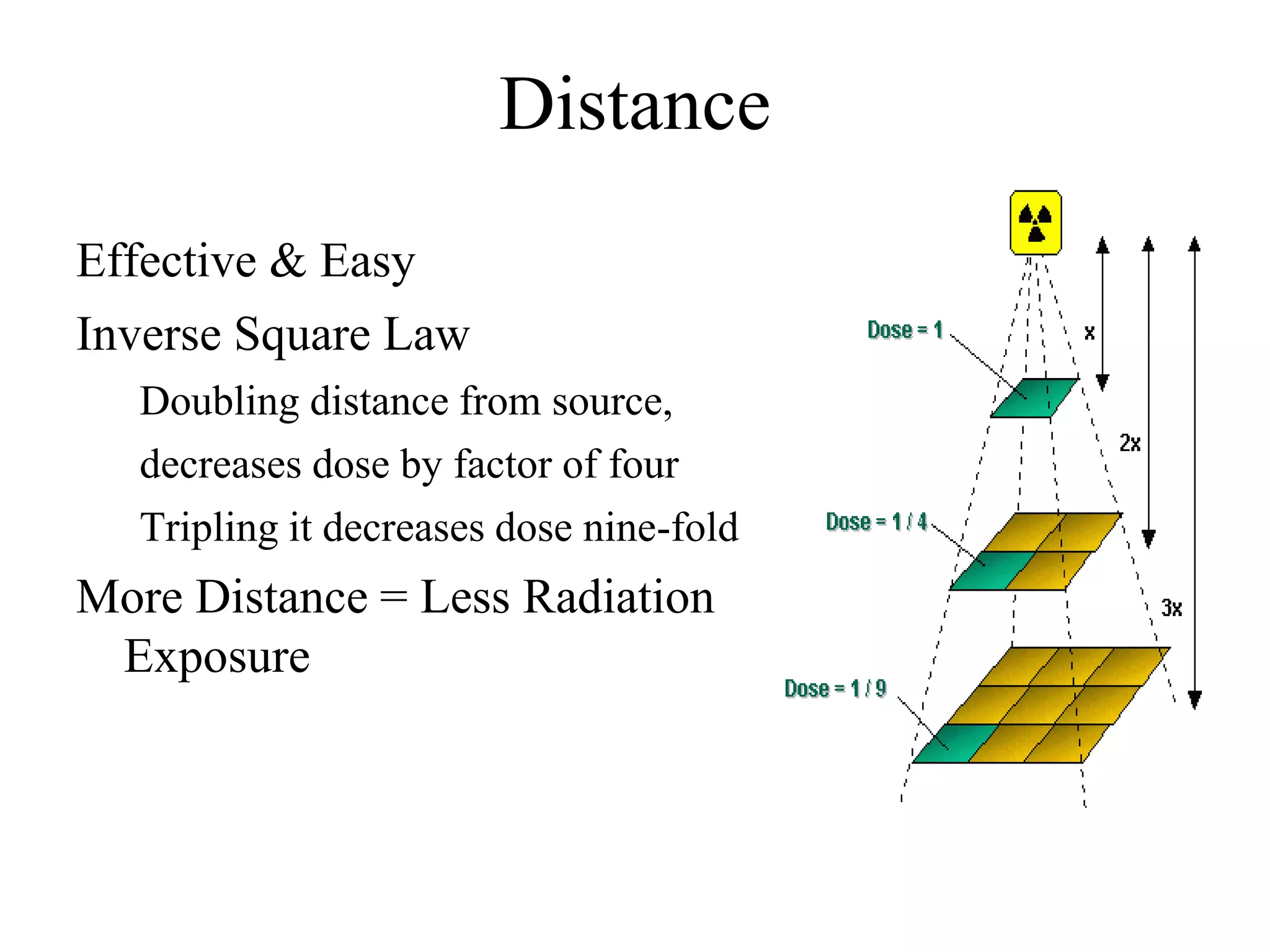 Distance

Effective & Easy

Inverse Square Law

Doubling distance from source, decreases dose by factor of four

Tripling it decreases dose nine-fold

More Distance = Less Radiation Exposure

Dose = 1

x

2x

Dose = 1 / 4

3x

Dose = 1 / 9